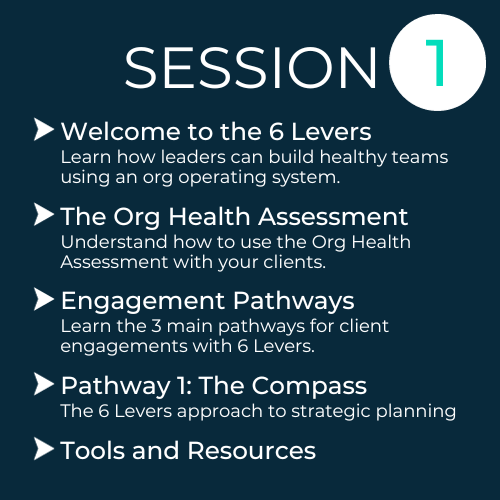 SESSION 1

Welcome to the 6 Levers
Learn how leaders can build healthy teams using an org operating system.

The Org Health Assessment
Understand how to use the Org Health Assessment with your clients.

Engagement Pathways
Learn the 3 main pathways for client engagements with 6 Levers.

Pathway 1: The Compass
The 6 Levers approach to strategic planning

Tools and Resources